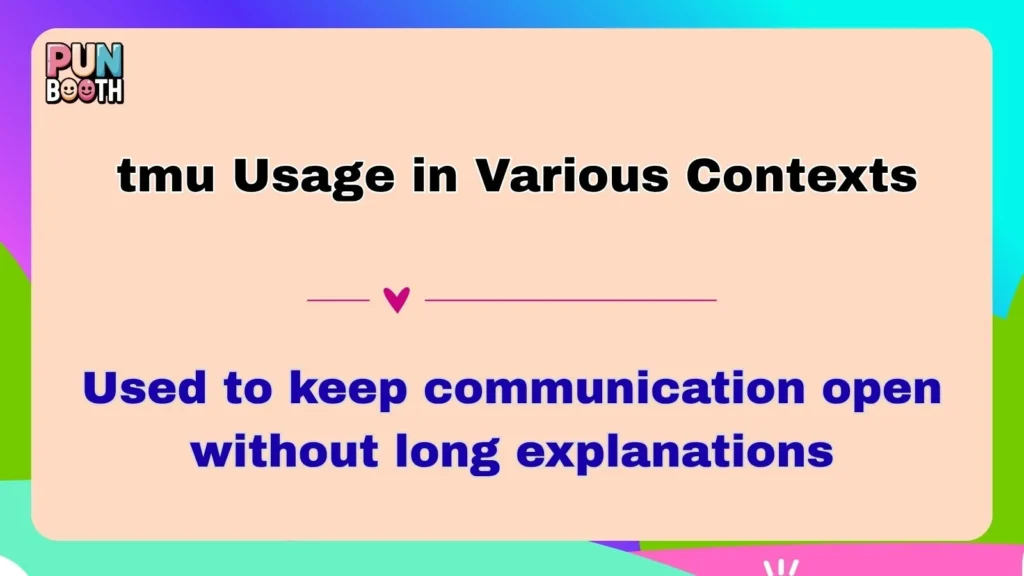 PUN BOOTH

tmu Usage in Various Contexts

Used to keep communication open without long explanations